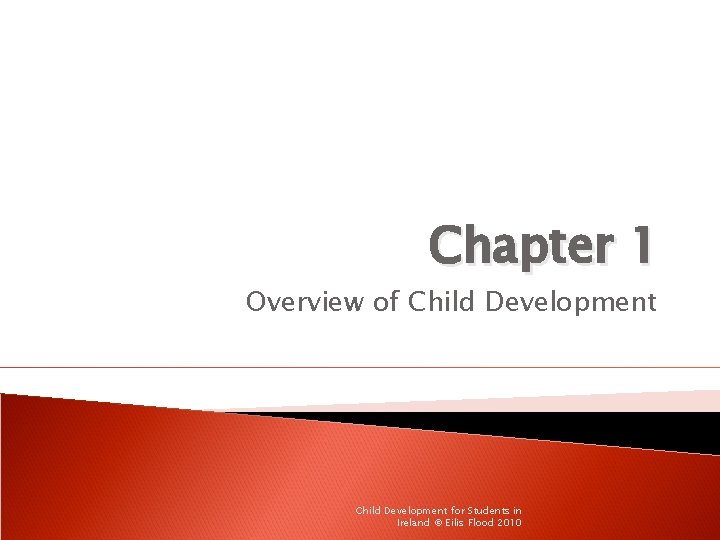 Chapter 1

Overview of Child Development

Child Development for Students in Ireland © Eilis Flood 2010